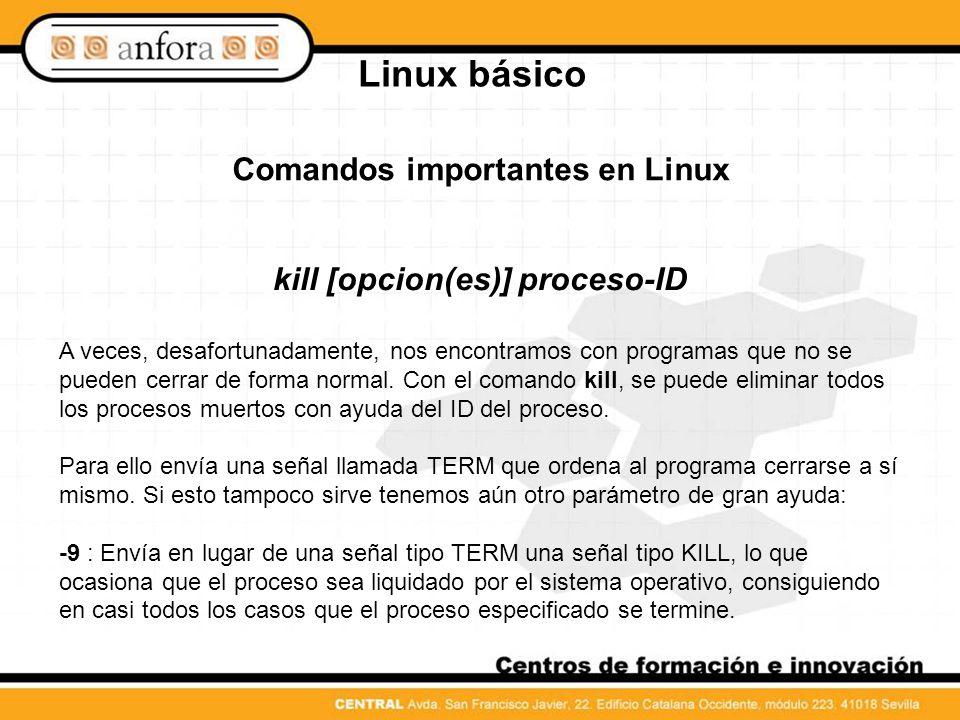 anfora

Linux básico

Comandos importantes en Linux

kill [opcion(es)] proceso-ID

A veces, desafortunadamente, nos encontramos con programas que no se pueden cerrar de forma normal. Con el comando kill, se puede eliminar todos los procesos muertos con ayuda del ID del proceso.

Para ello envía una señal llamada TERM que ordena al programa cerrarse a sí mismo. Si esto tampoco sirve tenemos aún otro parámetro de gran ayuda:

-9 : Envía en lugar de una señal tipo TERM una señal tipo KILL, lo que ocasiona que el proceso sea liquidado por el sistema operativo, consiguiendo en casi todos los casos que el proceso especificado se termine.

Centros de formación e innovación

CENTRAL Avda. San Francisco Javier, 22. Edificio Catalana Occidente, módulo 223. 41018 Sevilla